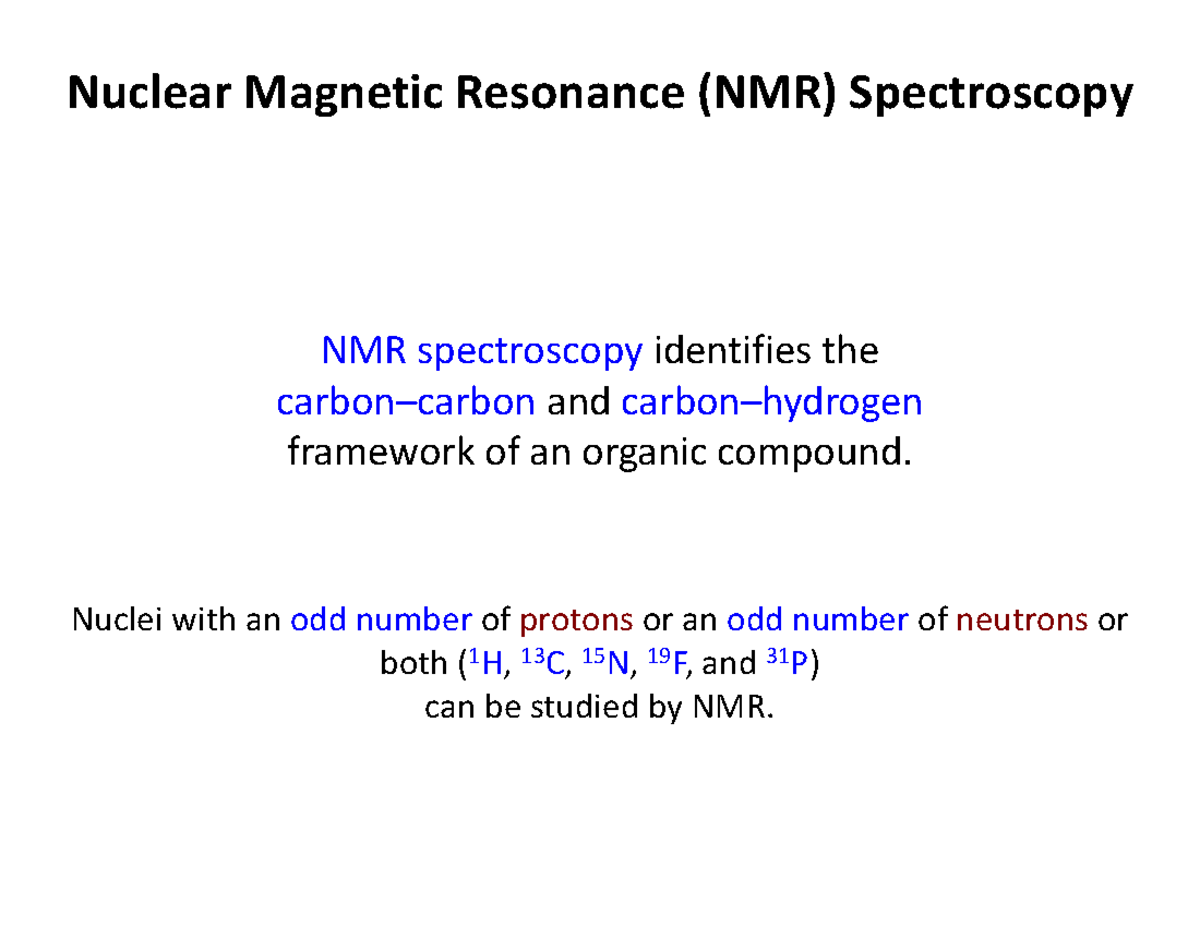 Nuclear Magnetic Resonance (NMR) Spectroscopy

NMR spectroscopy identifies the carbon–carbon and carbon–hydrogen framework of an organic compound.

Nuclei with an odd number of protons or an odd number of neutrons or both ($^{1}H$, $^{13}C$, $^{15}N$, $^{19}F$, and $^{31}P$) can be studied by NMR.